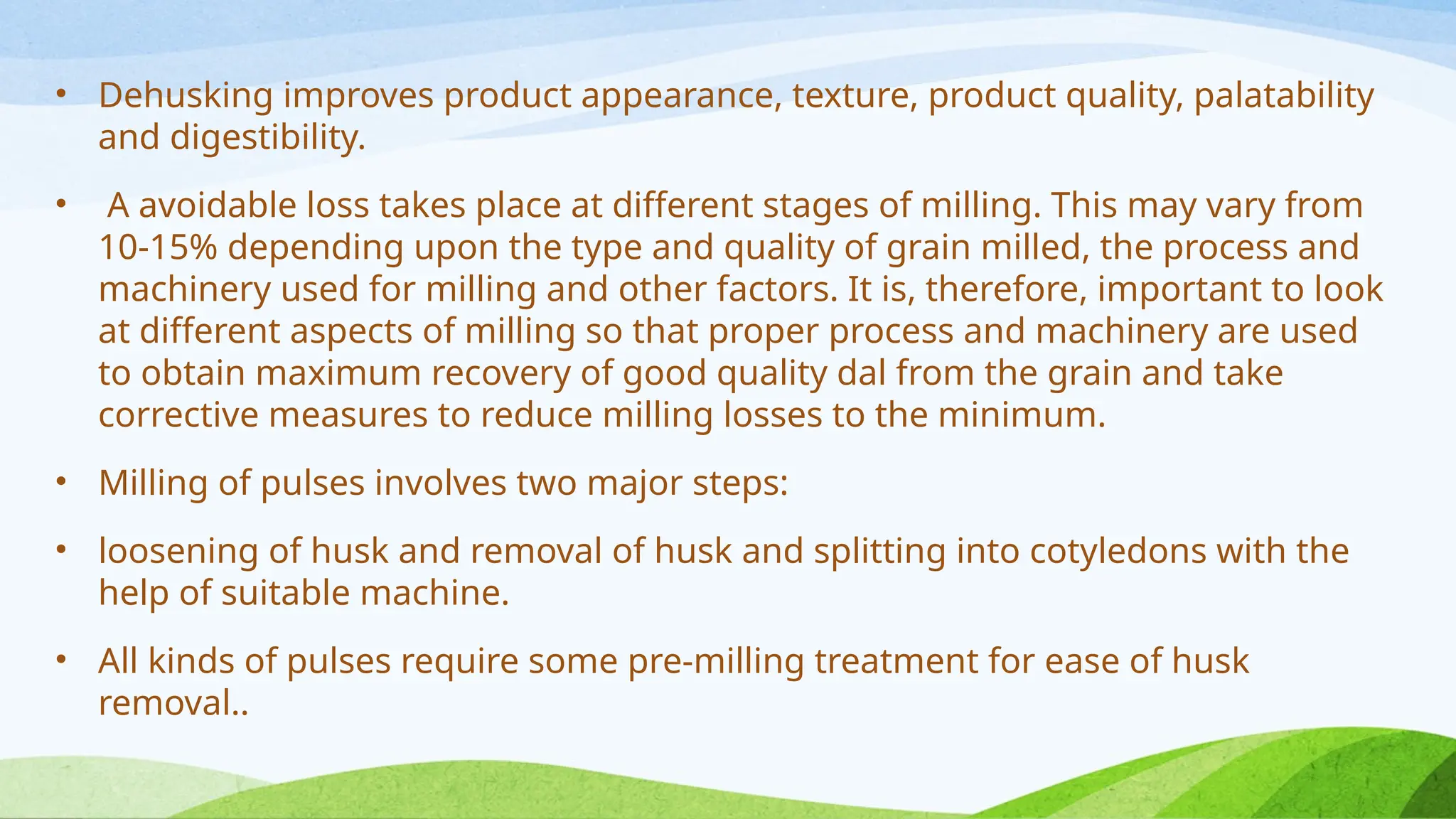 • Dehusking improves product appearance, texture, product quality, palatability and digestibility.

• A avoidable loss takes place at different stages of milling. This may vary from 10-15% depending upon the type and quality of grain milled, the process and machinery used for milling and other factors. It is, therefore, important to look at different aspects of milling so that proper process and machinery are used to obtain maximum recovery of good quality dal from the grain and take corrective measures to reduce milling losses to the minimum.

• Milling of pulses involves two major steps:

• loosening of husk and removal of husk and splitting into cotyledons with the help of suitable machine.

• All kinds of pulses require some pre-milling treatment for ease of husk removal..